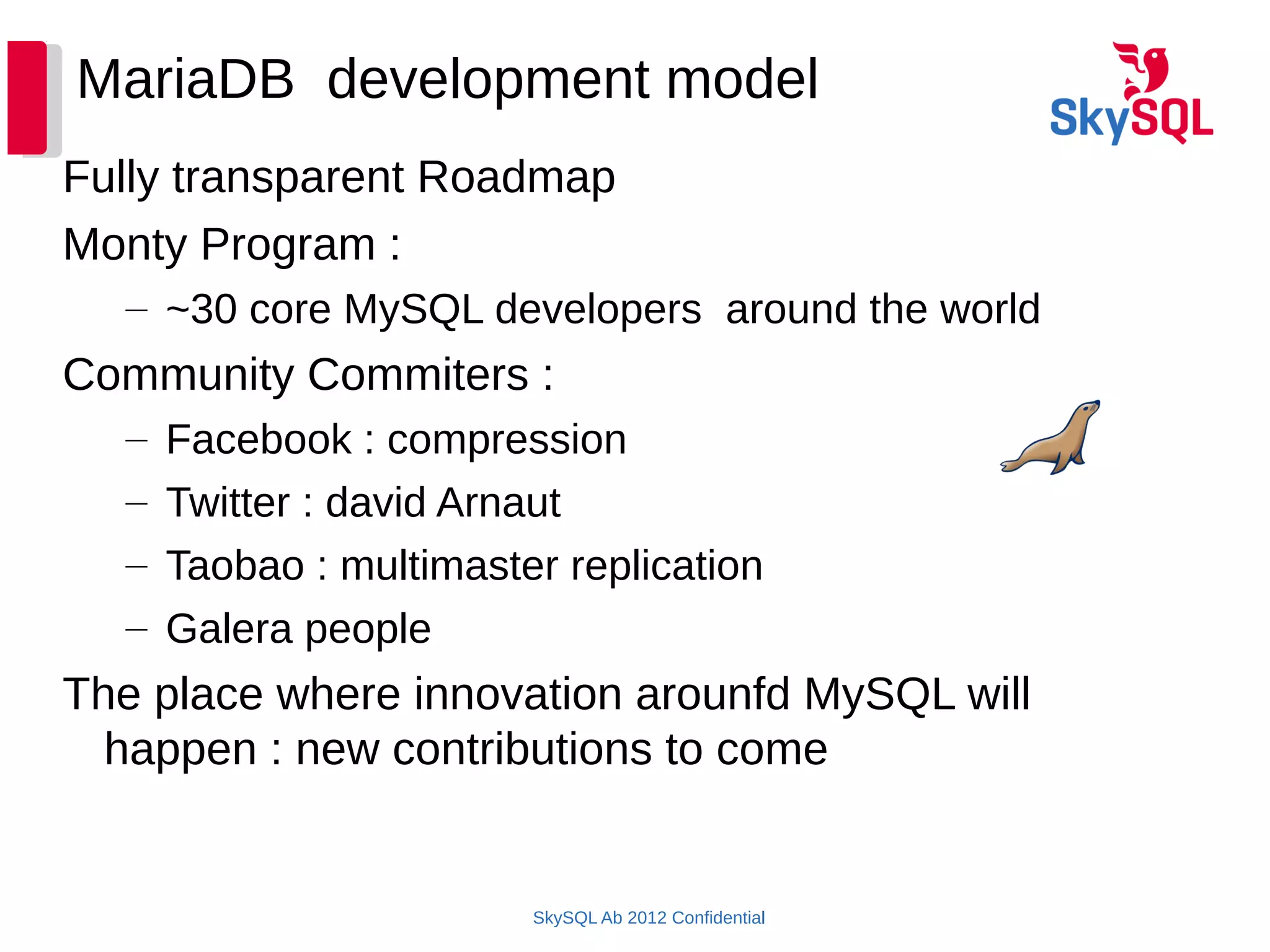 MariaDB development model

SkySQL

Fully transparent Roadmap

Monty Program :

– ~30 core MySQL developers around the world

Community Commiters :

– Facebook : compression

– Twitter : david Arnaut

– Taobao : multimaster replication

– Galera people

The place where innovation arounfd MySQL will happen : new contributions to come

SkySQL Ab 2012 Confidential